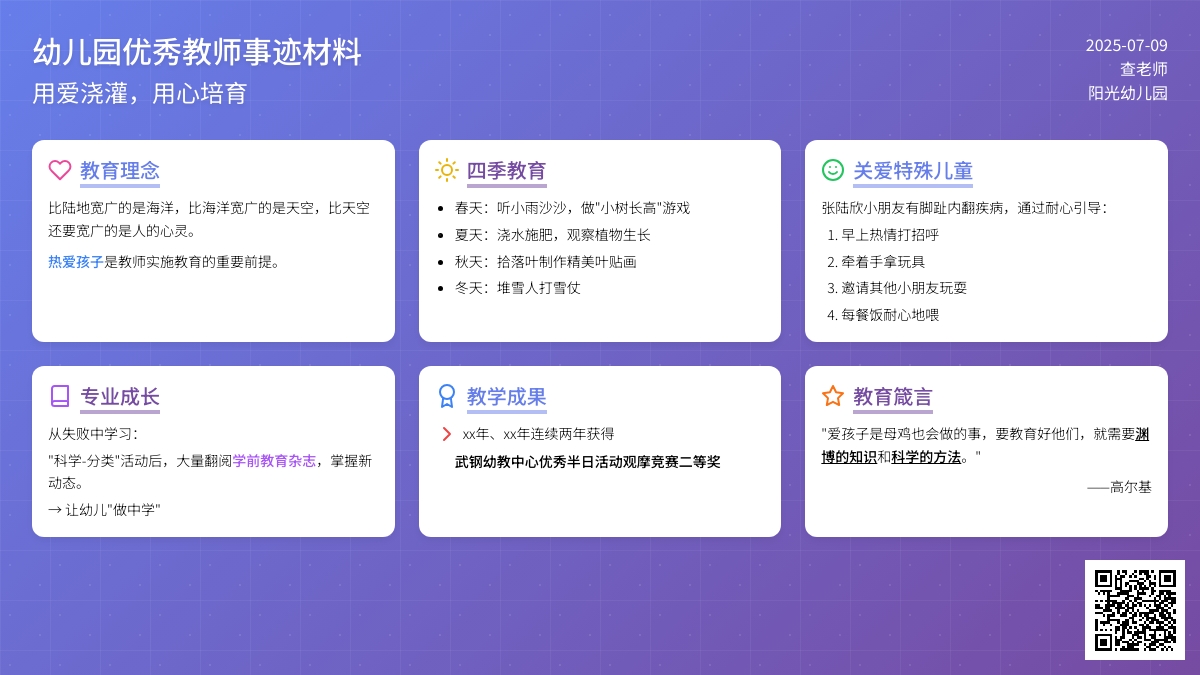 幼儿园优秀教师事迹材料
用爱浇灌，用心培育

2025-07-09
查老师
阳光幼儿园

教育理念

比陆地宽广的是海洋，比海洋宽广的是天空，比天空还要宽广的是人的心灵。

热爱孩子是教师实施教育的重要前提。

四季教育

- 春天：听小雨沙沙，做"小树长高"游戏
- 夏天：浇水施肥，观察植物生长
- 秋天：拾落叶制作精美叶贴画
- 冬天：堆雪人打雪仗

关爱特殊儿童

张陆欣小朋友有脚趾内翻疾病，通过耐心引导：

1. 早上热情打招呼
2. 牵着手拿玩具
3. 邀请其他小朋友玩耍
4. 每餐饭耐心地喂

专业成长

从失败中学习：

"科学-分类"活动后，大量翻阅学前教育杂志，掌握新动态。

→ 让幼儿"做中学"

教学成果

xx年、xx年连续两年获得

武钢幼教中心优秀半日活动观摩竞赛二等奖

教育箴言

"爱孩子是母鸡也会做的事，要教育好他们，就需要渊博的知识和科学的方法。"

——高尔基